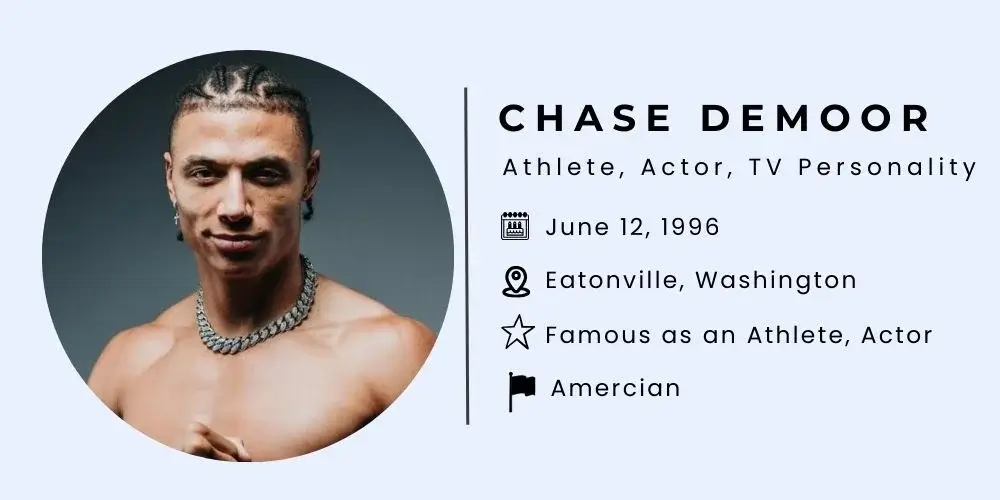 CHASE DEMOOR

Athlete, Actor, TV Personality

June 12, 1996

Eatonville, Washington

Famous as an Athlete, Actor

Amercian